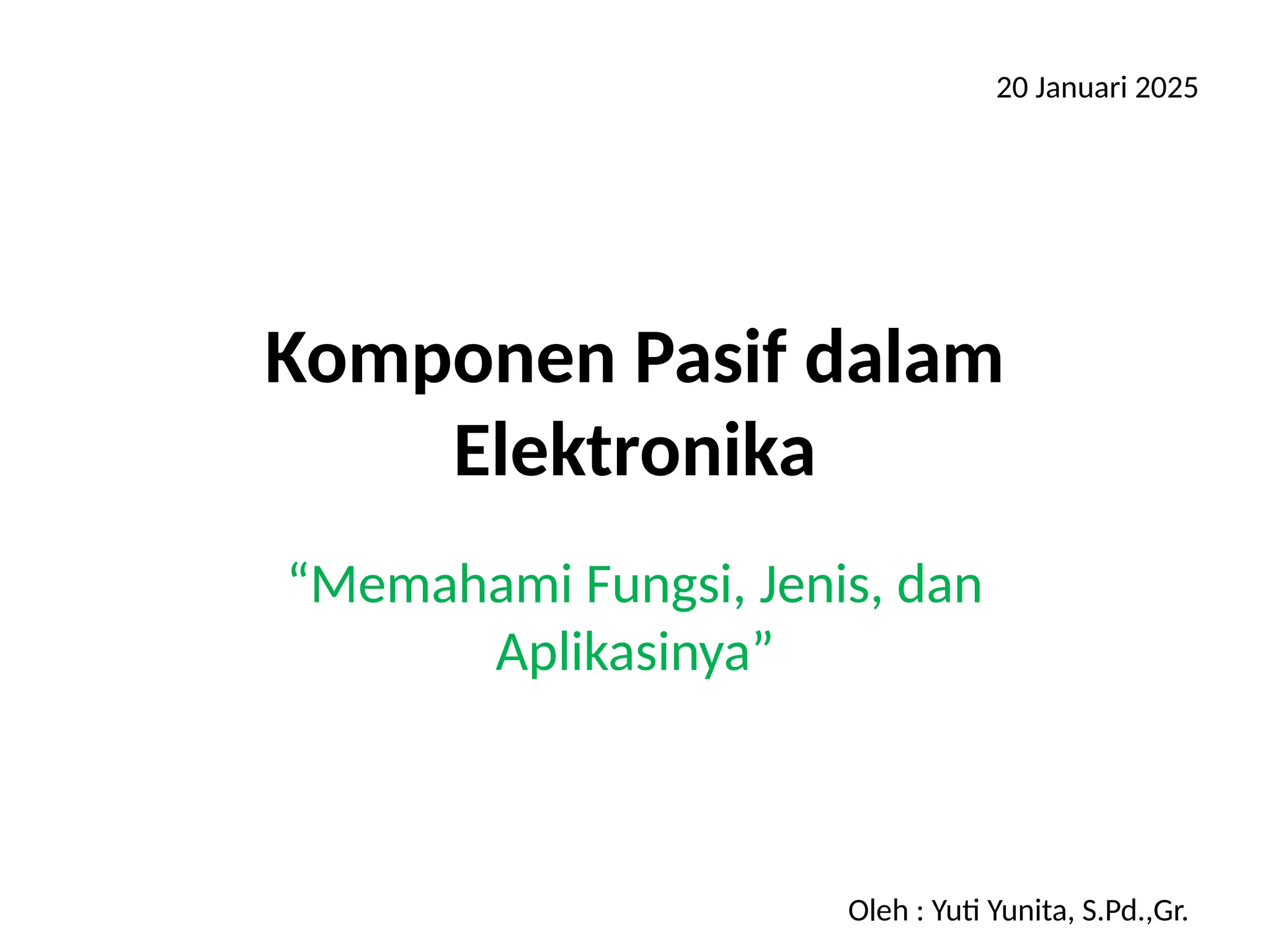 20 Januari 2025

Komponen Pasif dalam Elektronika

“Memahami Fungsi, Jenis, dan Aplikasinya”

Oleh : Yuti Yunita, S.Pd.,Gr.